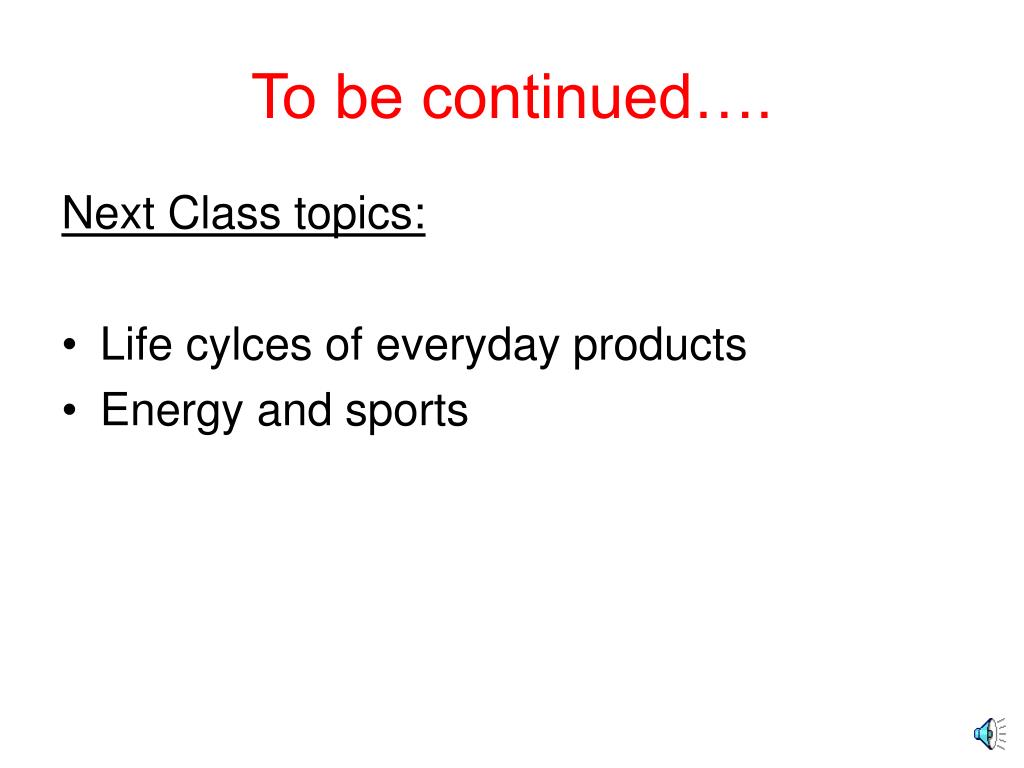 To be continued….

Next Class topics:

• Life cylces of everyday products
• Energy and sports